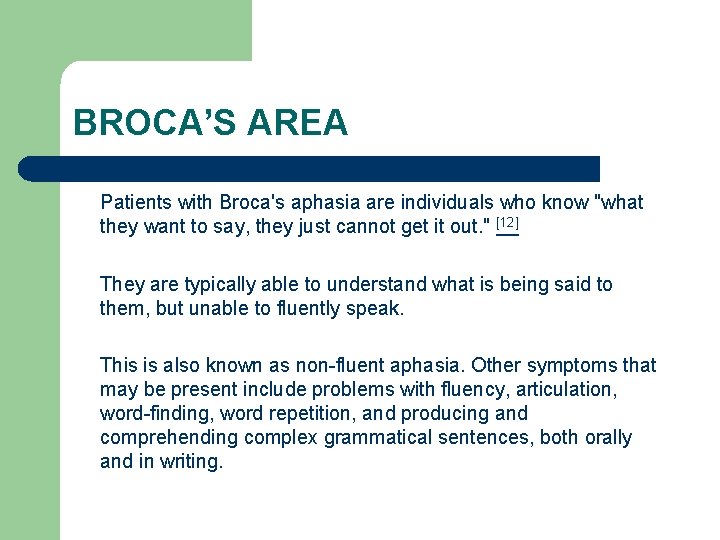 BROCA'S AREA

Patients with Broca's aphasia are individuals who know "what they want to say, they just cannot get it out." [12]

They are typically able to understand what is being said to them, but unable to fluently speak.

This is also known as non-fluent aphasia. Other symptoms that may be present include problems with fluency, articulation, word-finding, word repetition, and producing and comprehending complex grammatical sentences, both orally and in writing.